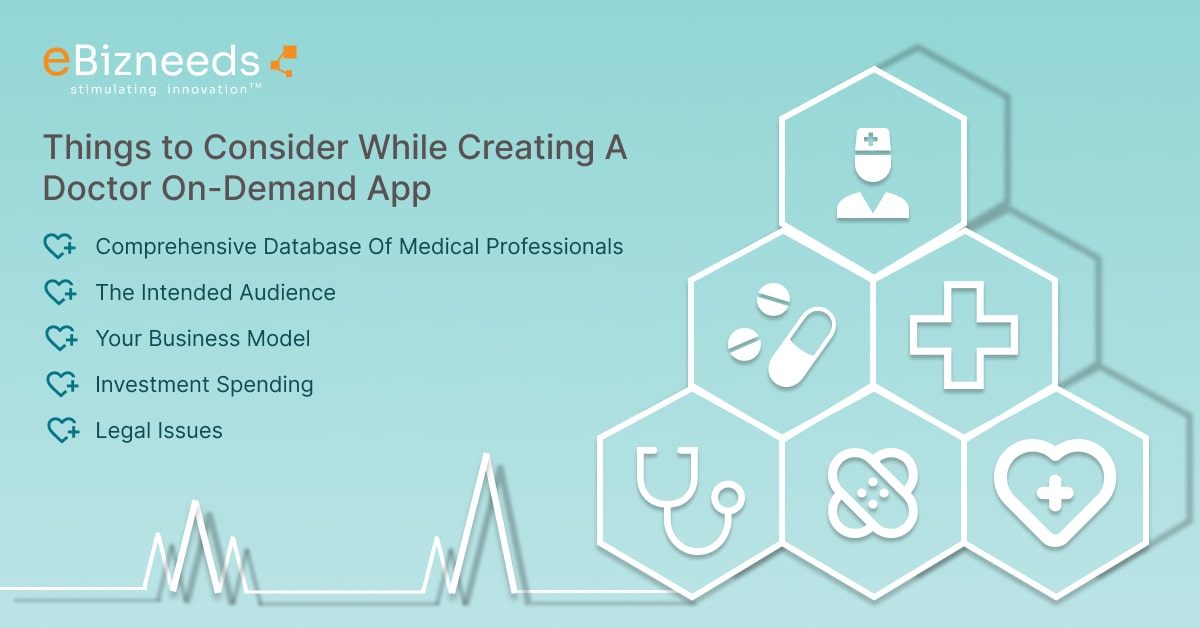 eBizneeds
stimulating innovation™

Things to Consider While Creating A Doctor On-Demand App

Comprehensive Database Of Medical Professionals
The Intended Audience
Your Business Model
Investment Spending
Legal Issues